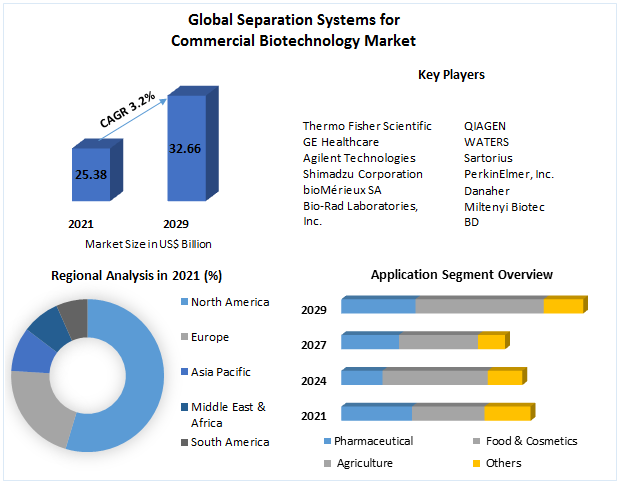 Global Separation Systems for Commercial Biotechnology Market

CAGR 3.2%

25.38

32.66

2021

2029

Market Size in US$ Billion

Key Players

Thermo Fisher Scientific
GE Healthcare
Agilent Technologies
Shimadzu Corporation
bioMérieux SA
Bio-Rad Laboratories, Inc.

QIAGEN
WATERS
Sartorius
PerkinElmer, Inc.
Danaher
Miltenyi Biotec
BD

Regional Analysis in 2021 (%)

North America
Europe
Asia Pacific
Middle East & Africa
South America

Application Segment Overview

2029
2027
2024
2021

Pharmaceutical
Food & Cosmetics
Agriculture
Others